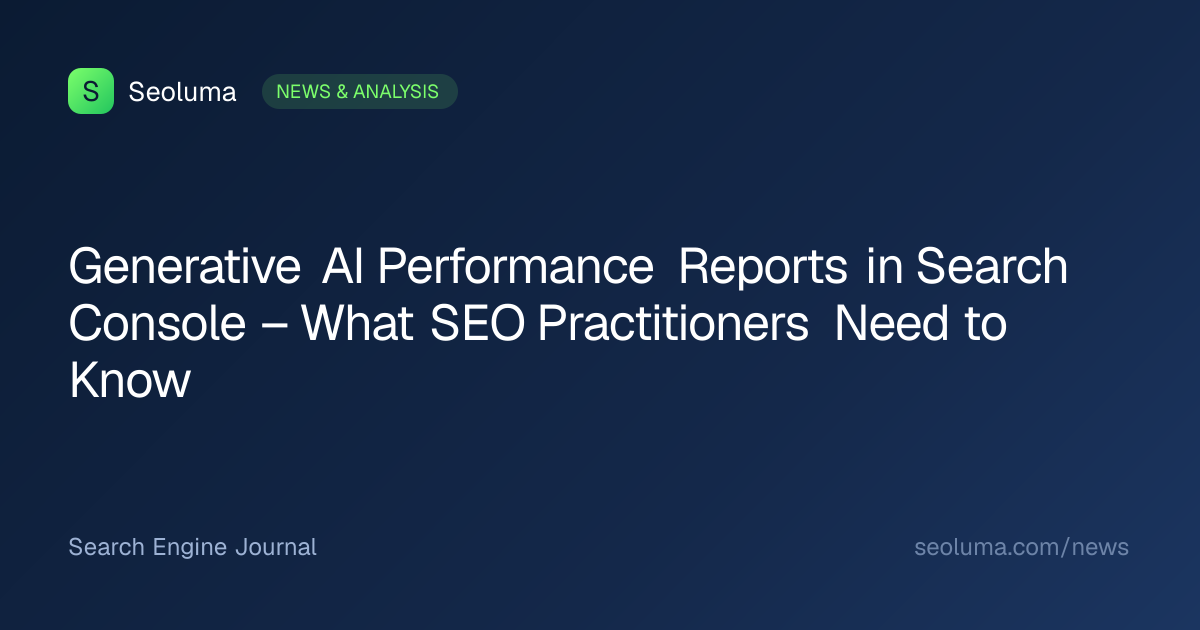 S Seoluma NEWS & ANALYSIS

Generative AI Performance Reports in Search Console – What SEO Practitioners Need to Know

Search Engine Journal

seoluma.com/news